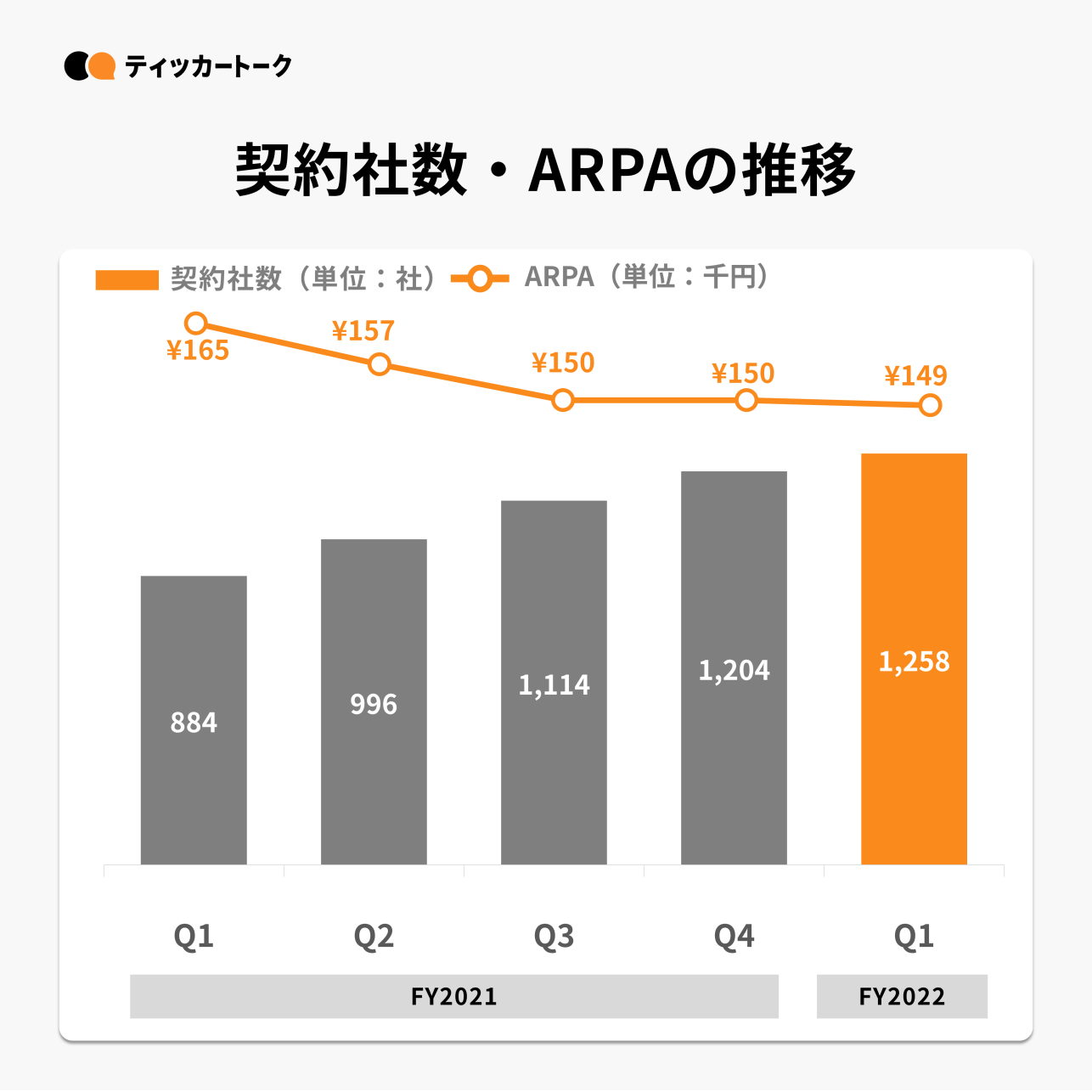 ティッカートーク

契約社数・ARPAの推移

契約社数（単位：社） ARPA（単位：千円）

¥165 ¥157 ¥150 ¥150 ¥149

884 996 1,114 1,204 1,258

Q1 Q2 Q3 Q4 Q1

FY2021 FY2022